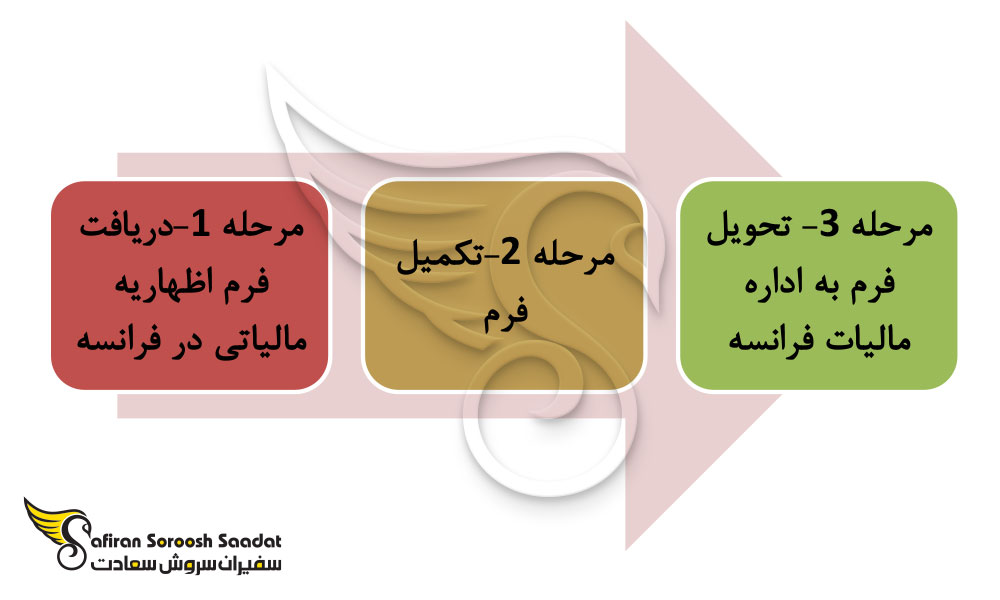 مرحله 1-دریافت فرم اظهاریه مالیاتی در فرانسه

مرحله 2-تکمیل فرم

مرحله 3- تحویل فرم به اداره مالیات فرانسه

Safiran Soroosh Saadat
سفیران سروش سعادت